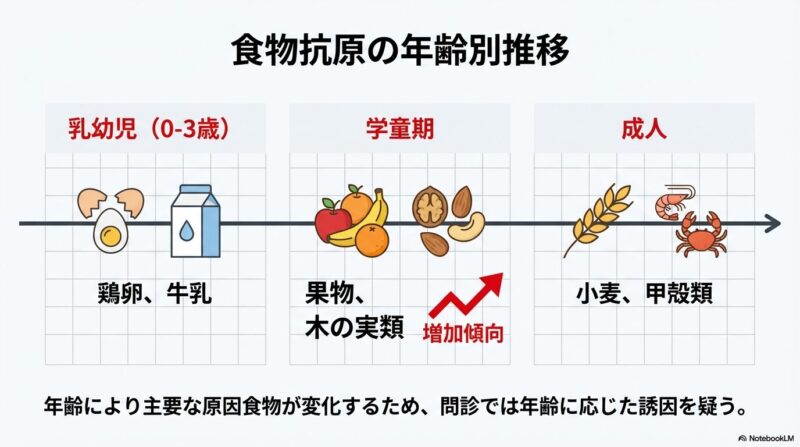 食物抗原の年齢別推移

乳幼児（0-3歳）

鶏卵、牛乳

学童期

果物、木の実類

増加傾向

成人

小麦、甲殻類

年齢により主要な原因食物が変化するため、問診では年齢に応じた誘因を疑う。

NotebookLM